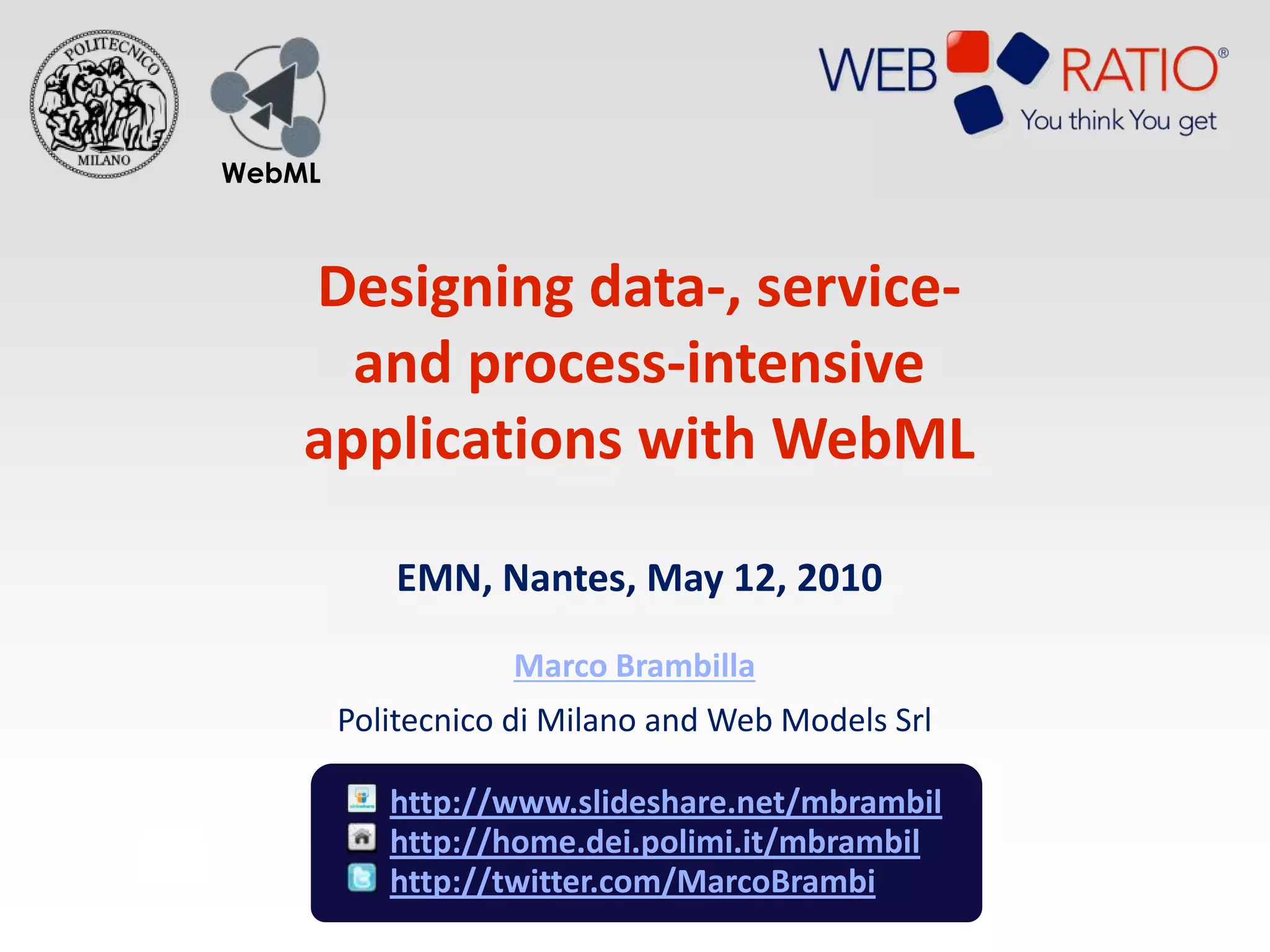 POLITECNICO
MILANO

WebML

WEB RATIO®
You think You get

Designing data-, service- and process-intensive applications with WebML

EMN, Nantes, May 12, 2010

Marco Brambilla

Politecnico di Milano and Web Models Srl

http://www.slideshare.net/mbrambil
http://home.dei.polimi.it/mbrambil
http://twitter.com/MarcoBrambi